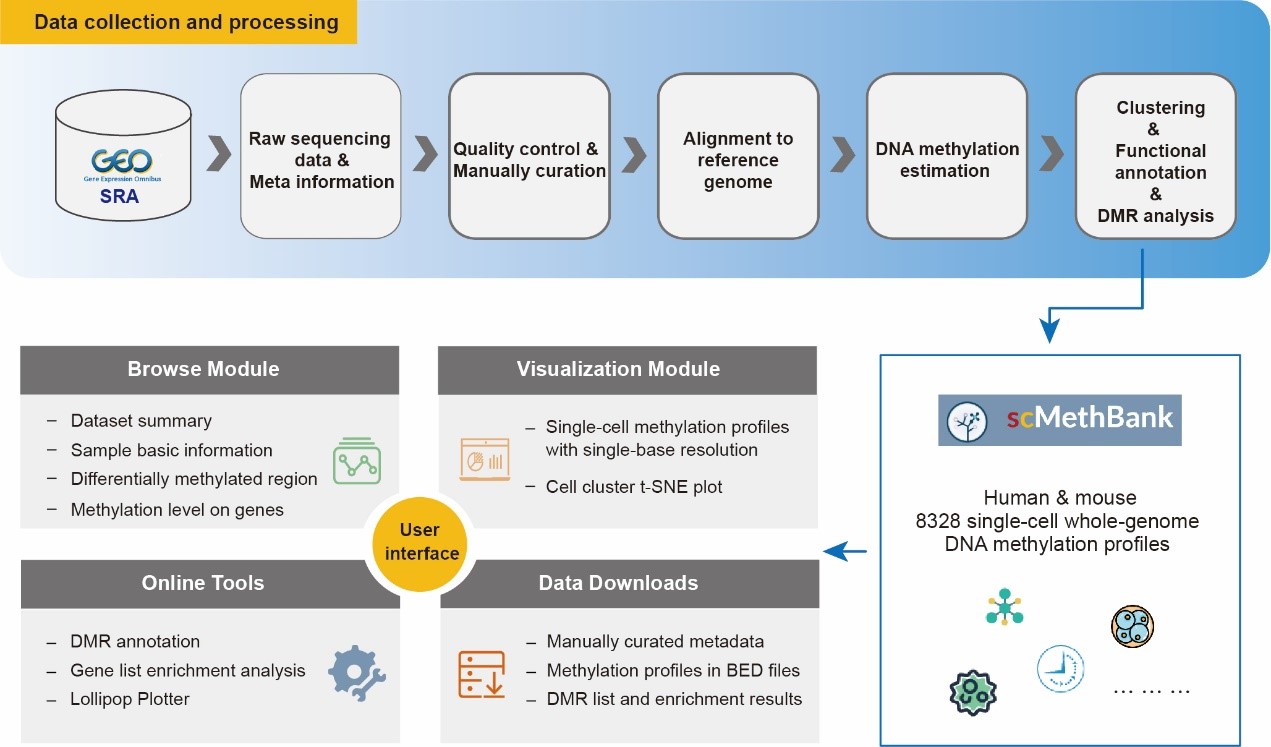 Data collection and processing

GEO
Gene Expression Omnibus
SRA

Raw sequencing data & Meta information

Quality control & Manually curation

Alignment to reference genome

DNA methylation estimation

Clustering & Functional annotation & DMR analysis

Browse Module

– Dataset summary
– Sample basic information
– Differentially methylated region
– Methylation level on genes

Visualization Module

– Single-cell methylation profiles with single-base resolution
– Cell cluster t-SNE plot

User interface

Online Tools

– DMR annotation
– Gene list enrichment analysis
– Lollipop Plotter

Data Downloads

– Manually curated metadata
– Methylation profiles in BED files
– DMR list and enrichment results

scMethBank

Human & mouse
8328 single-cell whole-genome DNA methylation profiles

… … …